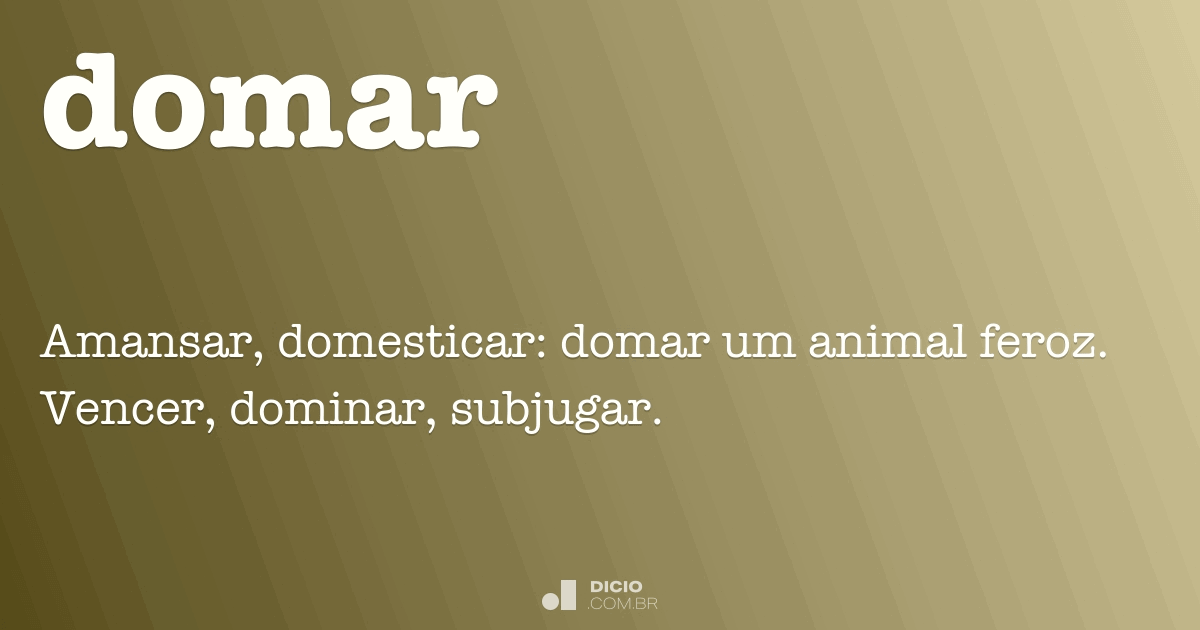 domar

Amansar, domesticar: domar um animal feroz. Vencer, dominar, subjugar.

DICIO
.COM.BR